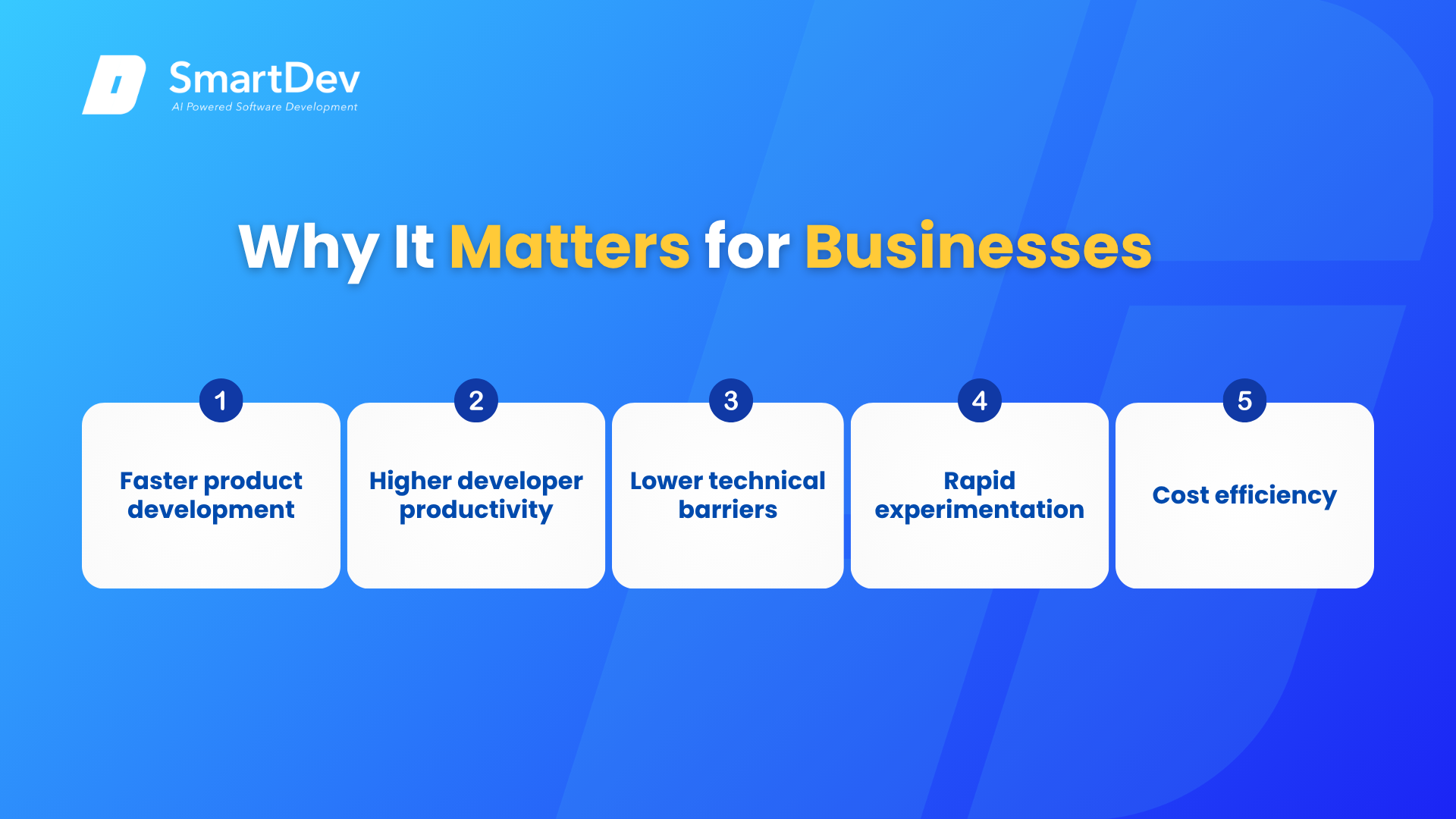 SmartDev
AI Powered Software Development

Why It Matters for Businesses

1
Faster product development

2
Higher developer productivity

3
Lower technical barriers

4
Rapid experimentation

5
Cost efficiency